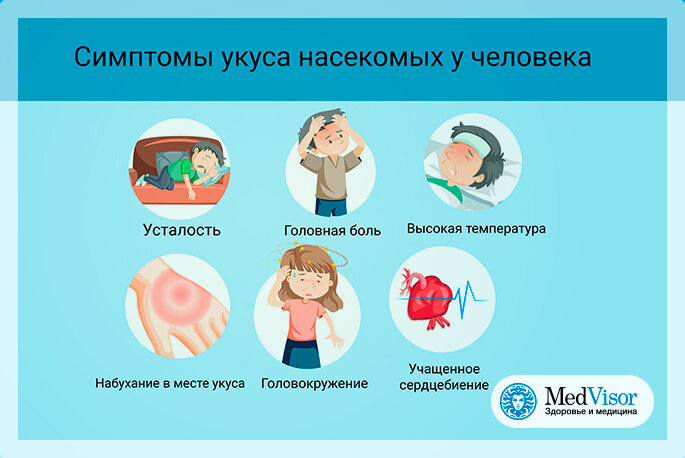 Симптомы укуса насекомых у человека

Усталость

Головная боль

Высокая температура

Набухание в месте укуса

Головокружение

Учащенное сердцебиение

MedVisor
Здоровье и медицина